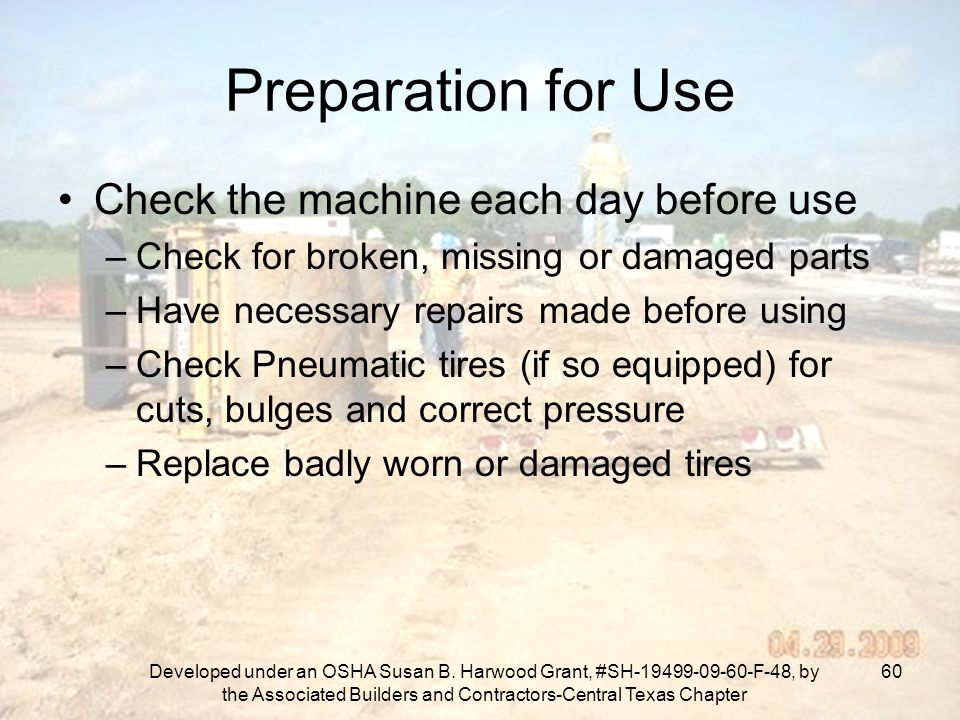 Preparation for Use

• Check the machine each day before use
– Check for broken, missing or damaged parts
– Have necessary repairs made before using
– Check Pneumatic tires (if so equipped) for cuts, bulges and correct pressure
– Replace badly worn or damaged tires

04.29.2009

Developed under an OSHA Susan B. Harwood Grant, #SH-19499-09-60-F-48, by the Associated Builders and Contractors-Central Texas Chapter

60